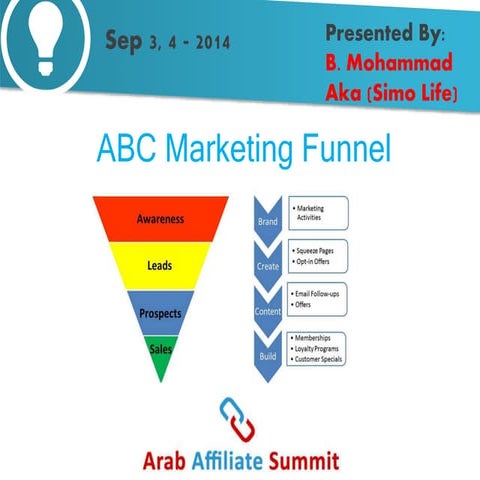 Sep 3, 4 - 2014

Presented By:
B. Mohammad
Aka (Simo Life)

ABC Marketing Funnel

Awareness
Leads
Prospects
Sales

Brand
• Marketing Activities

Create
• Squeeze Pages
• Opt-in Offers

Content
• Email Follow-ups
• Offers

Build
• Memberships
• Loyalty Programs
• Customer Specials

Arab Affiliate Summit